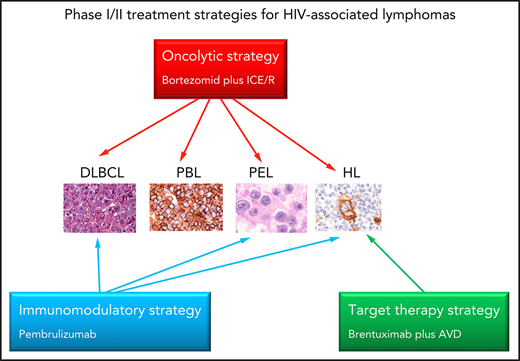 Phase I/II treatment strategies for HIV-associated lymphomas

Oncolytic strategy
Bortezomid plus ICE/R

DLBCL

PBL

PEL

HL

Immunomodulatory strategy
Pembrulizumab

Target therapy strategy
Brentuximab plus AVD